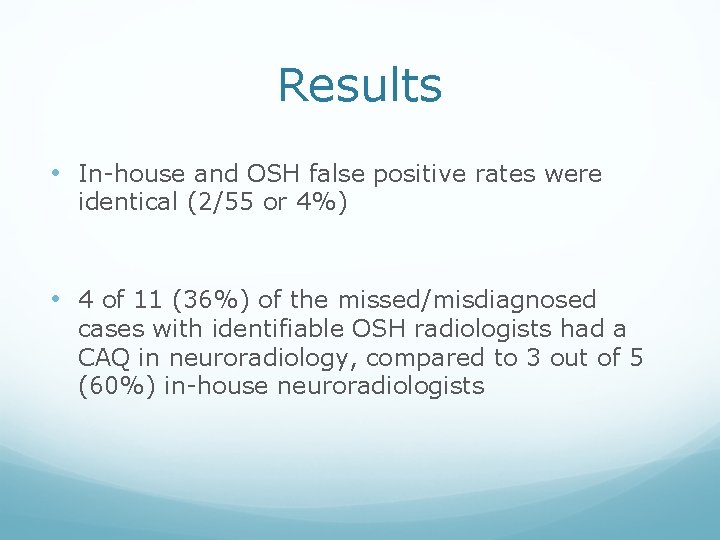 Results

• In-house and OSH false positive rates were identical (2/55 or 4%)

• 4 of 11 (36%) of the missed/misdiagnosed cases with identifiable OSH radiologists had a CAQ in neuroradiology, compared to 3 out of 5 (60%) in-house neuroradiologists